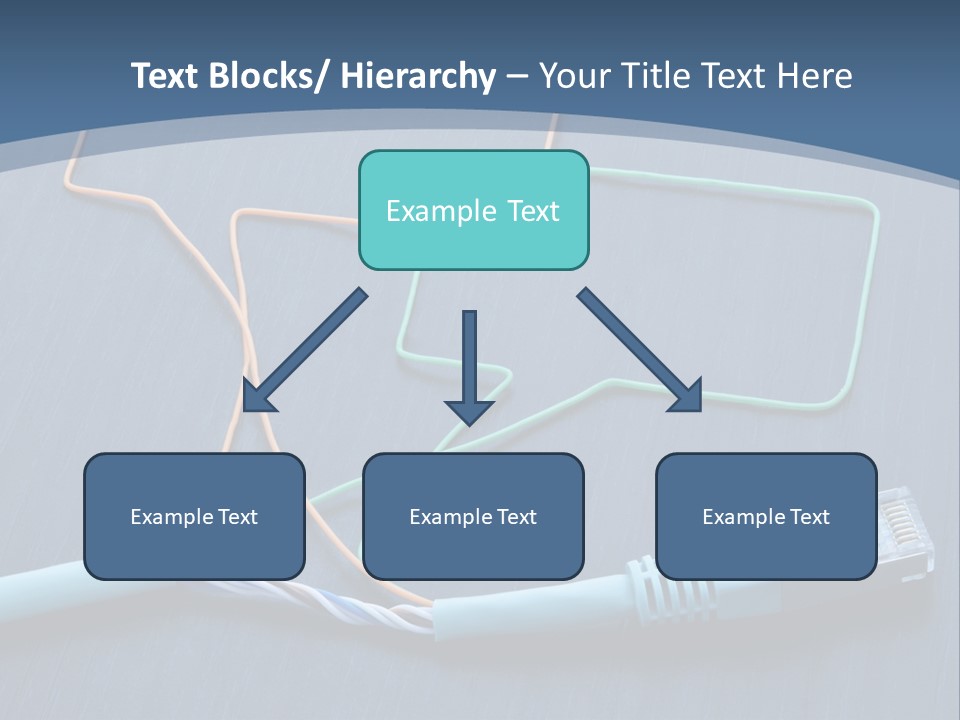 Text Blocks/ Hierarchy – Your Title Text Here

Example Text

Example Text

Example Text

Example Text